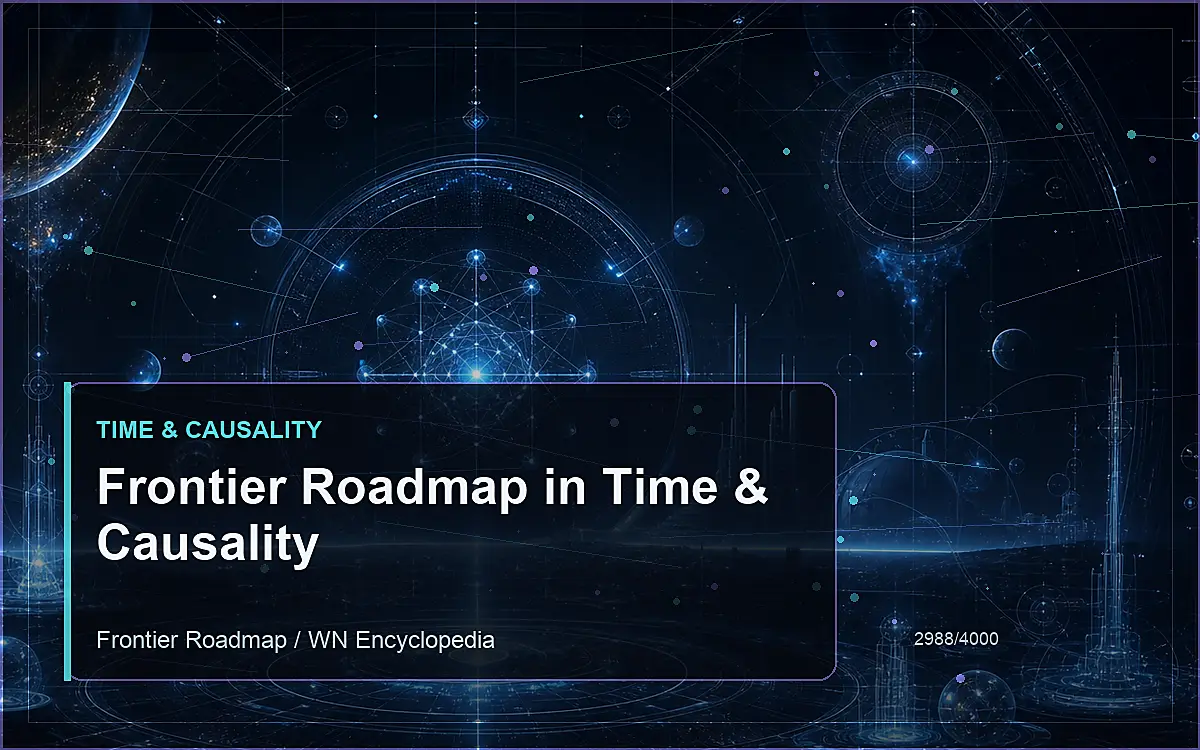 TIME & CAUSALITY

Frontier Roadmap in Time & Causality

Frontier Roadmap / WN Encyclopedia

2988/4000